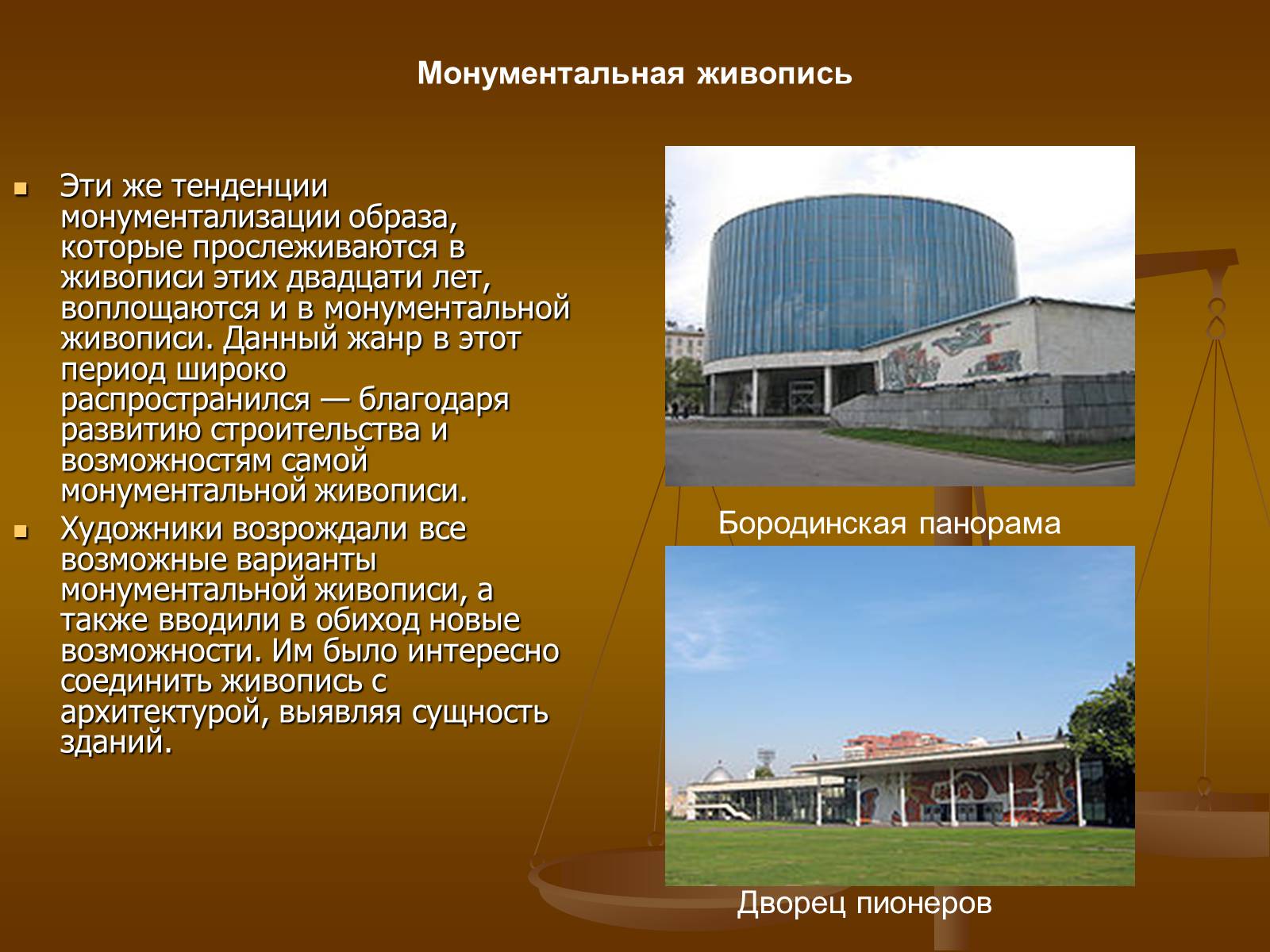 Монументальная живопись

Эти же тенденции монументализации образа, которые прослеживаются в живописи этих двадцати лет, воплощаются и в монументальной живописи. Данный жанр в этот период широко распространился — благодаря развитию строительства и возможностям самой монументальной живописи.

Художники возрождали все возможные варианты монументальной живописи, а также вводили в обиход новые возможности. Им было интересно соединить живопись с архитектурой, выявляя сущность зданий.

Бородинская панорама

Дворец пионеров